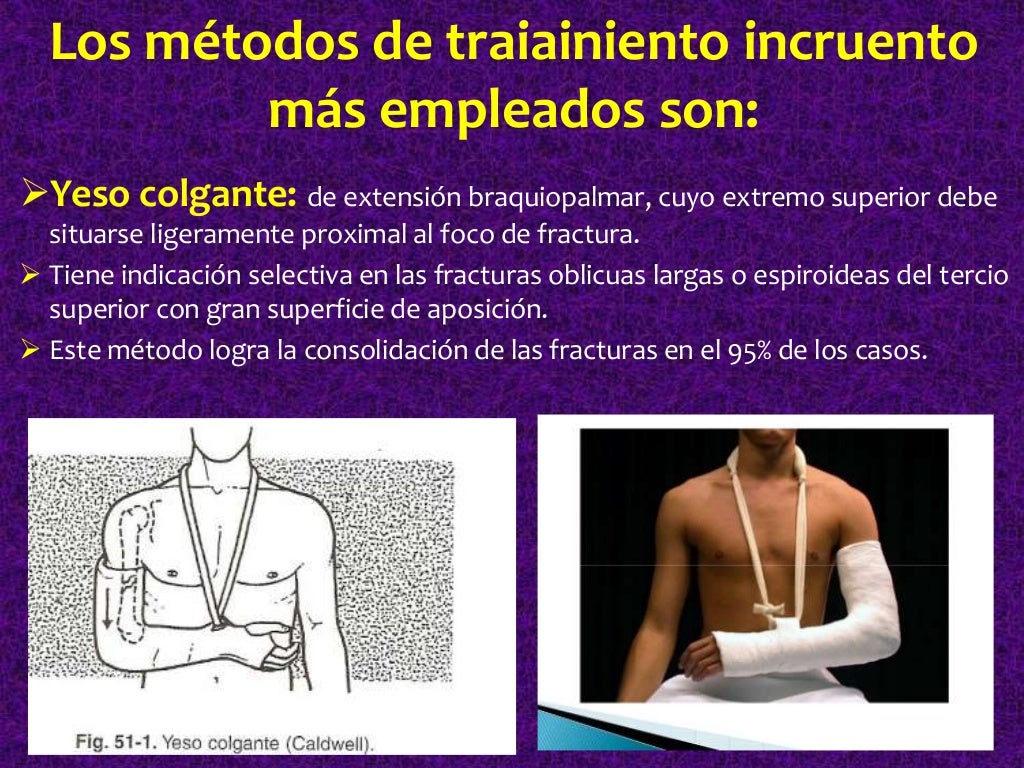 Los métodos de traiainiento incruento más empleados son:

➢Yeso colgante: de extensión braquiopalmar, cuyo extremo superior debe situarse ligeramente proximal al foco de fractura.

➢ Tiene indicación selectiva en las fracturas oblicuas largas o espiroideas del tercio superior con gran superficie de aposición.

➢ Este método logra la consolidación de las fracturas en el 95% de los casos.

Fig. 51-1. Yeso colgante (Caldwell).